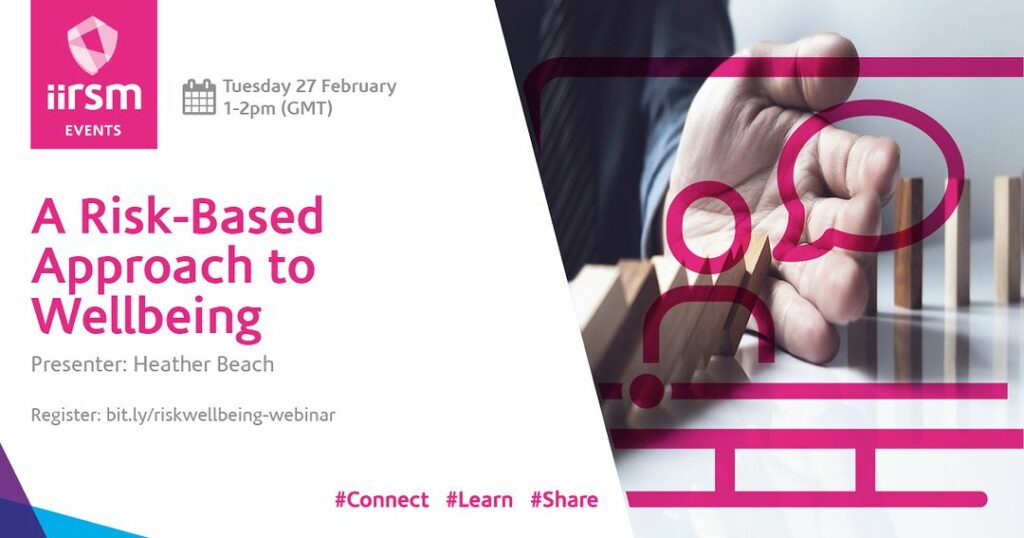 iirsm
EVENTS

Tuesday 27 February
1-2pm (GMT)

A Risk-Based Approach to Wellbeing

Presenter: Heather Beach

Register: bit.ly/riskwellbeing-webinar

#Connect #Learn #Share